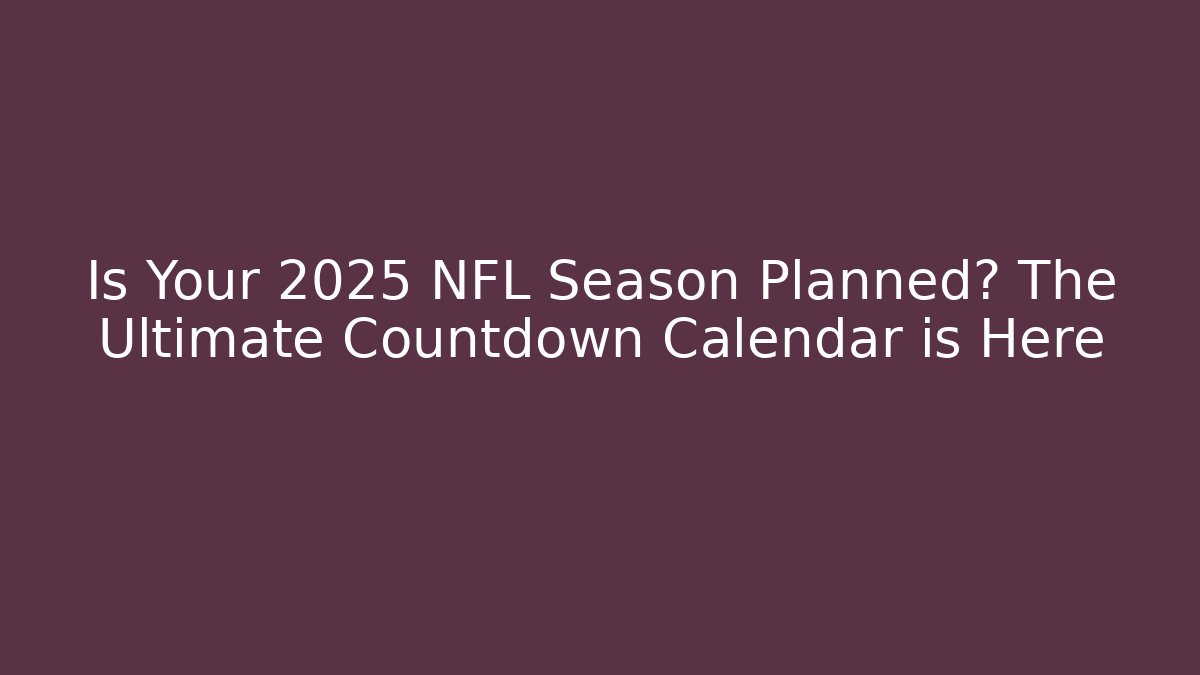 Is Your 2025 NFL Season Planned? The Ultimate Countdown Calendar is Here